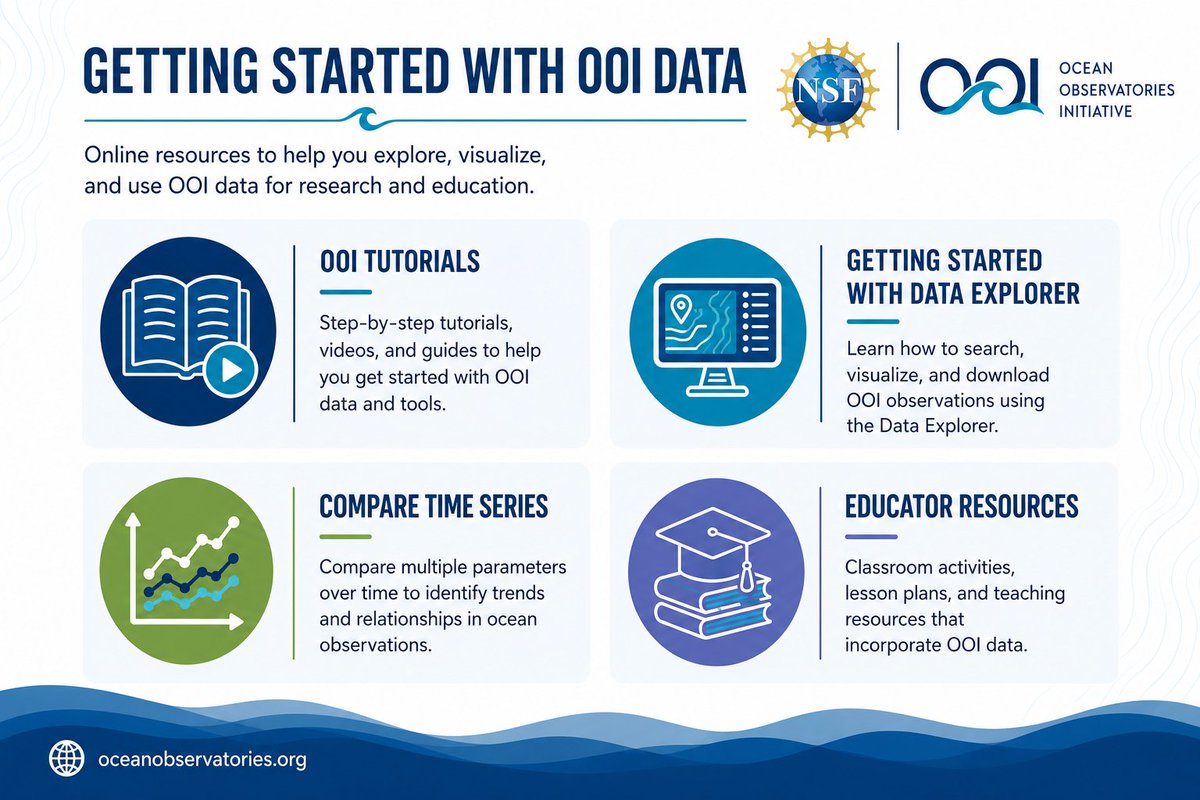 GETTING STARTED WITH OOI DATA

NSF

OOI OCEAN OBSERVATORIES INITIATIVE

Online resources to help you explore, visualize, and use OOI data for research and education.

OOI TUTORIALS

Step-by-step tutorials, videos, and guides to help you get started with OOI data and tools.

GETTING STARTED WITH DATA EXPLORER

Learn how to search, visualize, and download OOI observations using the Data Explorer.

COMPARE TIME SERIES

Compare multiple parameters over time to identify trends and relationships in ocean observations.

EDUCATOR RESOURCES

Classroom activities, lesson plans, and teaching resources that incorporate OOI data.

oceanobservatories.org